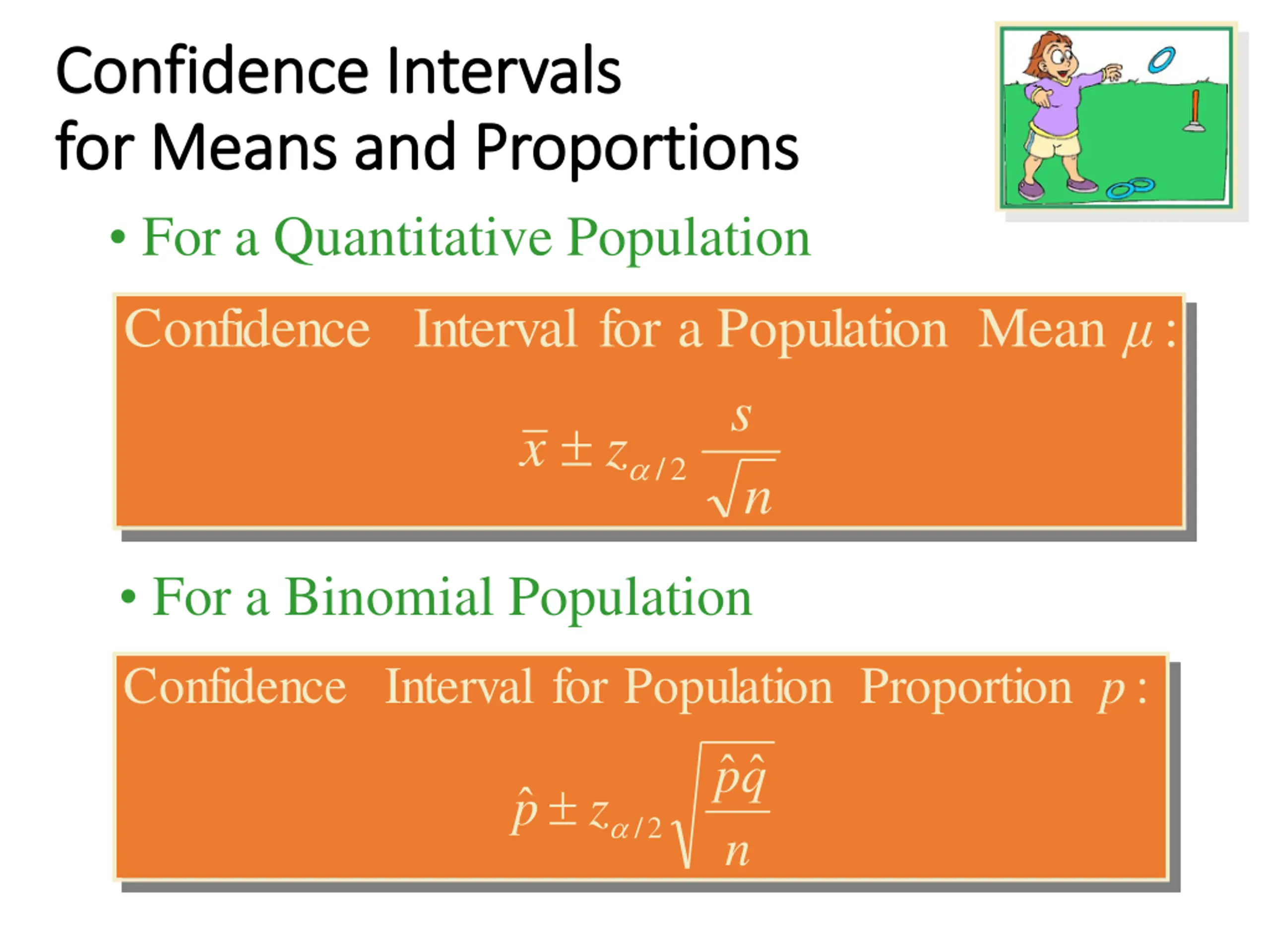 Confidence Intervals
for Means and Proportions

• For a Quantitative Population

Confidence Interval for a Population Mean $\mu$ :

$\bar{x} \pm z_{\alpha/2} \frac{s}{\sqrt{n}}$

• For a Binomial Population

Confidence Interval for Population Proportion $p$ :

$\hat{p} \pm z_{\alpha/2} \sqrt{\frac{\hat{p}\hat{q}}{n}}$